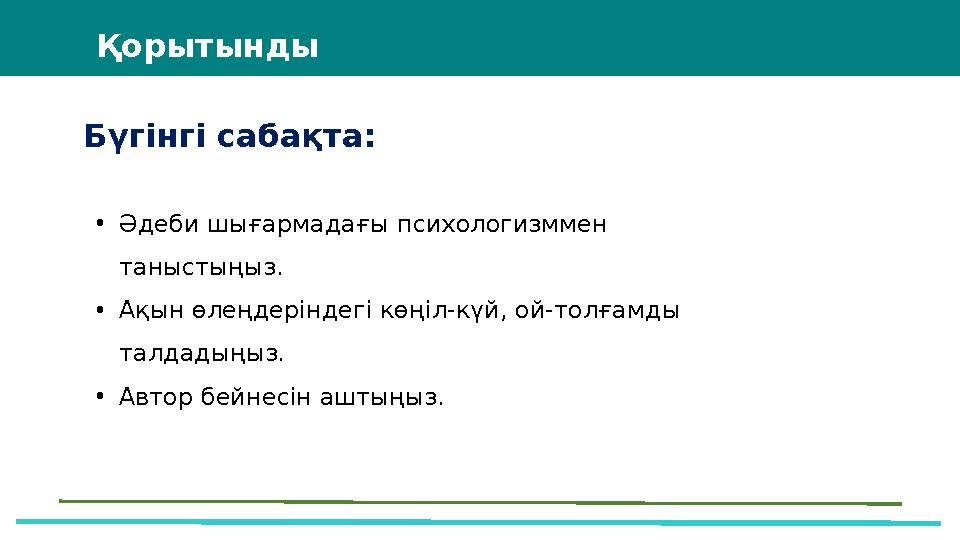 Қорытынды

Бүгінгі сабақта:

• Әдеби шығармадағы психологизммен таныстыңыз.
• Ақын өлеңдеріндегі көңіл-күй, ой-толғамды талдадыңыз.
• Автор бейнесін аштыңыз.